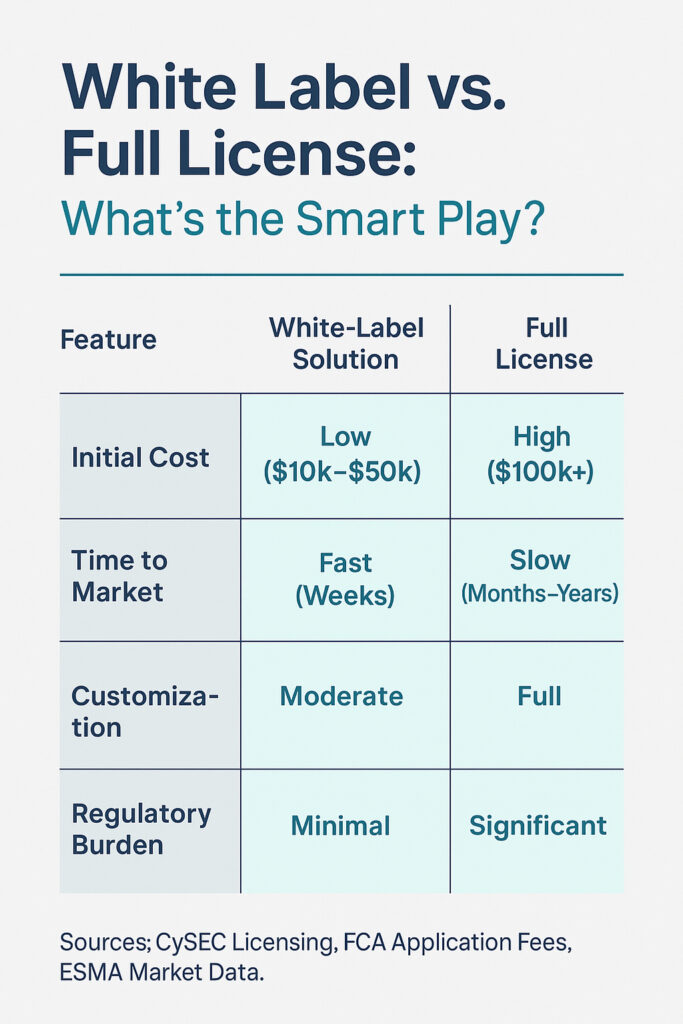 White Label vs. Full License:
What's the Smart Play?

| Feature | White-Label Solution | Full License |
|---|---|---|
| Initial Cost | Low (\$10k–\$50k) | High (\$100k+) |
| Time to Market | Fast (Weeks) | Slow (Months–Years) |
| Customization | Moderate | Full |
| Regulatory Burden | Minimal | Significant |

Sources; CySEC Licensing, FCA Application Fees, ESMA Market Data.